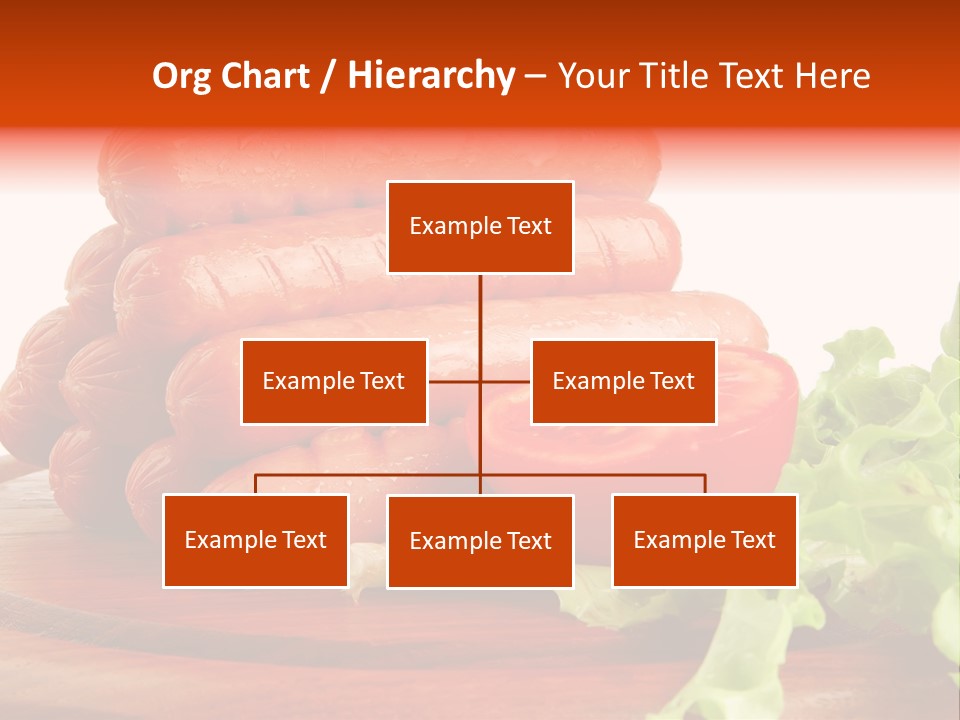 Org Chart / Hierarchy – Your Title Text Here

Example Text

Example Text

Example Text

Example Text

Example Text

Example Text